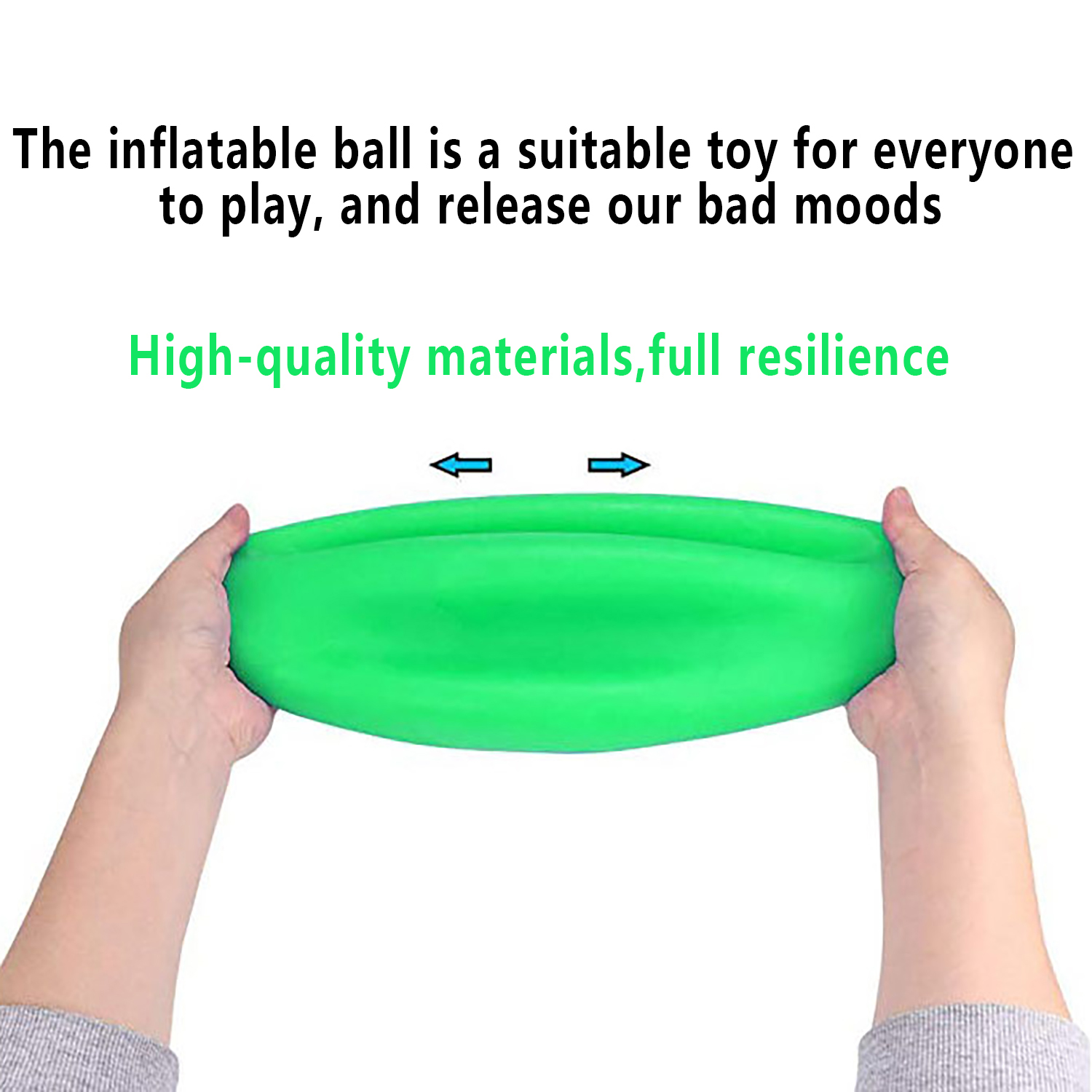 The inflatable ball is a suitable toy for everyone to play, and release our bad moods

High-quality materials,full resilience